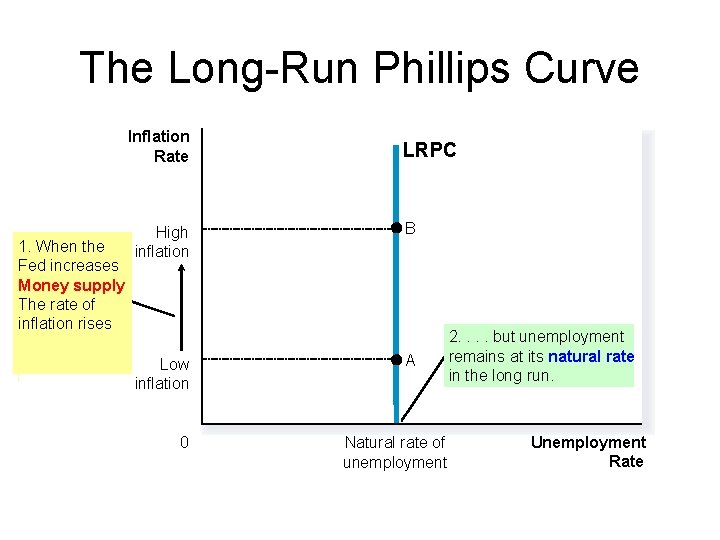 The Long-Run Phillips Curve

Inflation Rate

LRPC

High inflation

B

1. When the Fed increases Money supply The rate of inflation rises

Low inflation

A

2. . . . but unemployment remains at its natural rate in the long run.

0

Natural rate of unemployment

Unemployment Rate